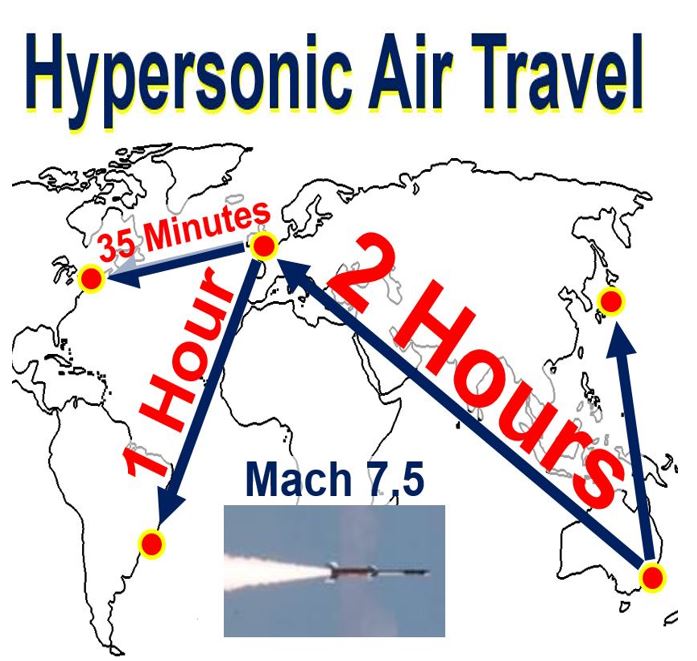 Hypersonic Air Travel

35 Minutes

1 Hour

2 Hours

Mach 7,5